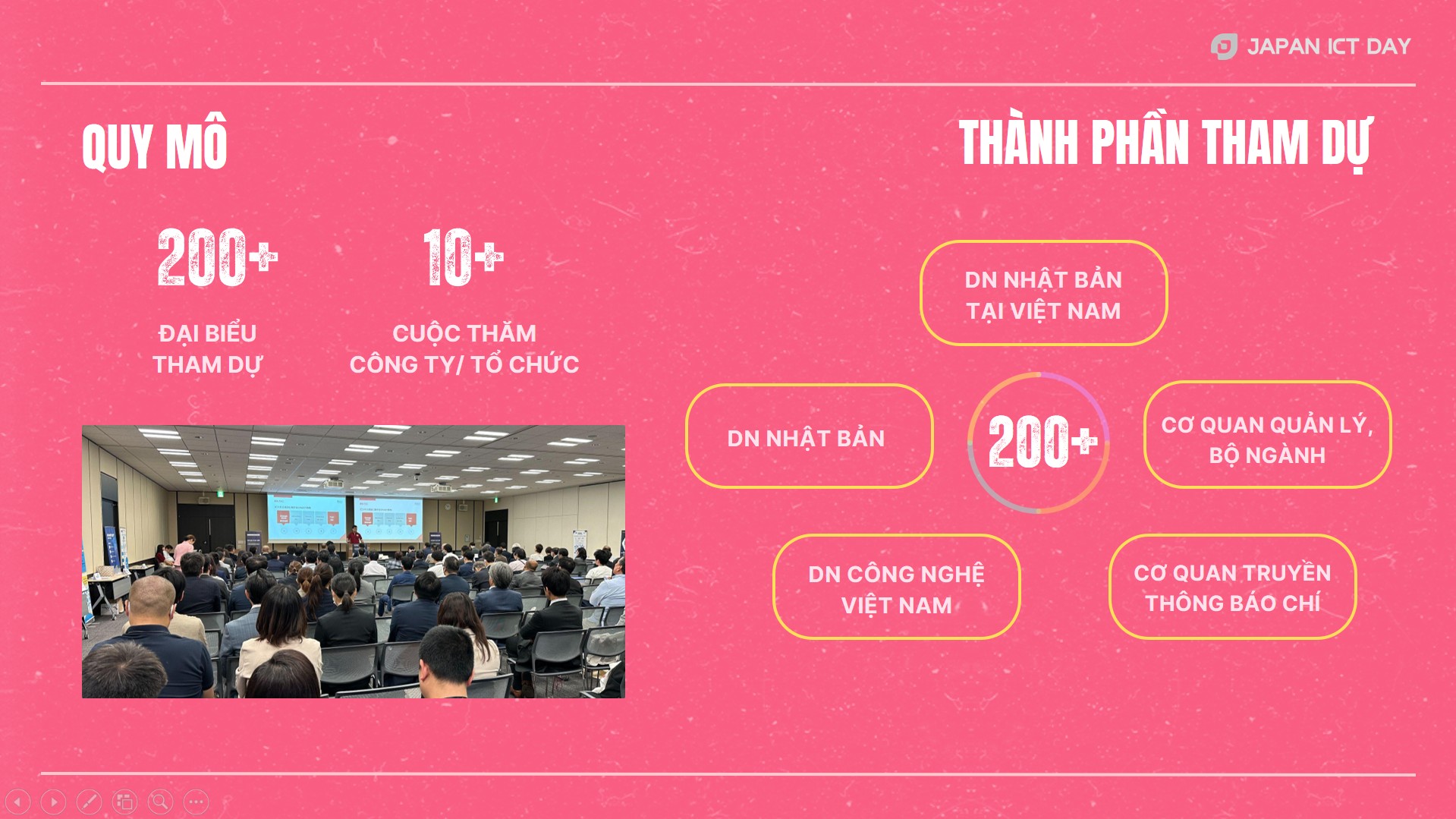 JAPAN ICT DAY

QUY MÔ

200+

ĐẠI BIỂU THAM DỰ

10+

CUỘC THĂM CÔNG TY/ TỔ CHỨC

THÀNH PHẦN THAM DỰ

DN NHẬT BẢN TẠI VIỆT NAM

DN NHẬT BẢN

200+

CƠ QUAN QUẢN LÝ, BỘ NGÀNH

DN CÔNG NGHỆ VIỆT NAM

CƠ QUAN TRUYỀN THÔNG BÁO CHÍ